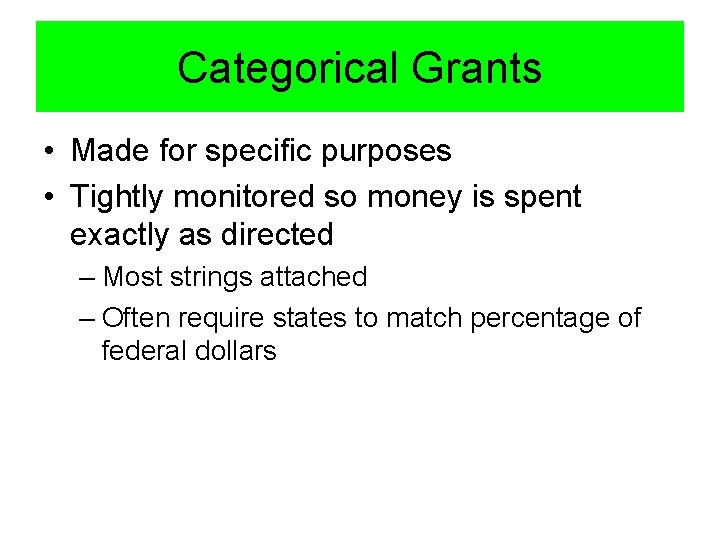 Categorical Grants

• Made for specific purposes
• Tightly monitored so money is spent exactly as directed
– Most strings attached
– Often require states to match percentage of federal dollars